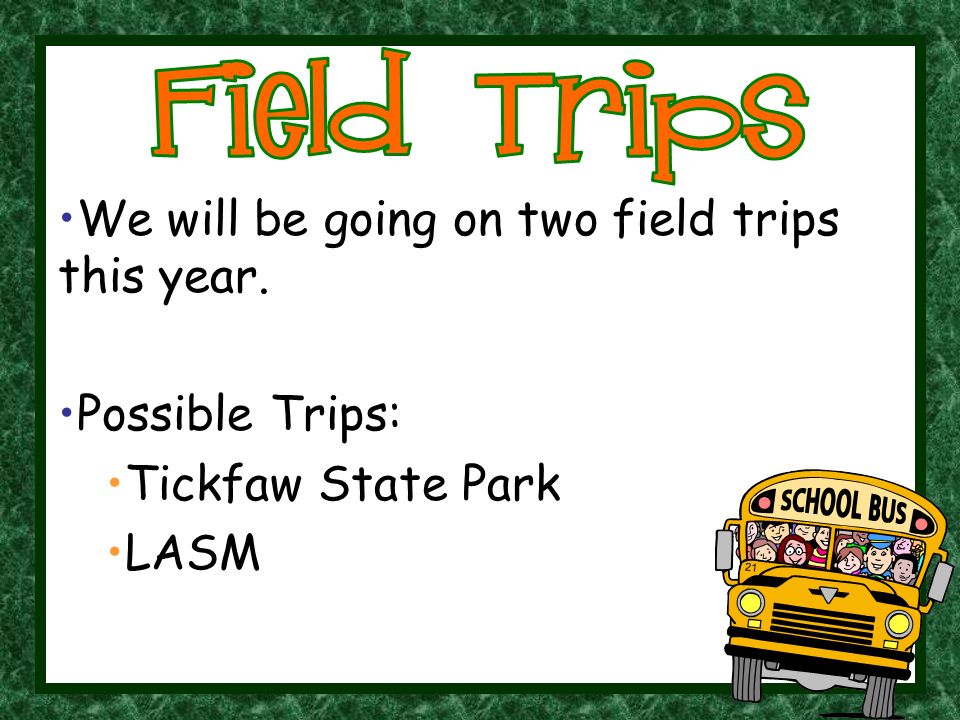 Field Trips

•We will be going on two field trips this year.

•Possible Trips:

•Tickfaw State Park

•LASM

SCHOOL BUS

21